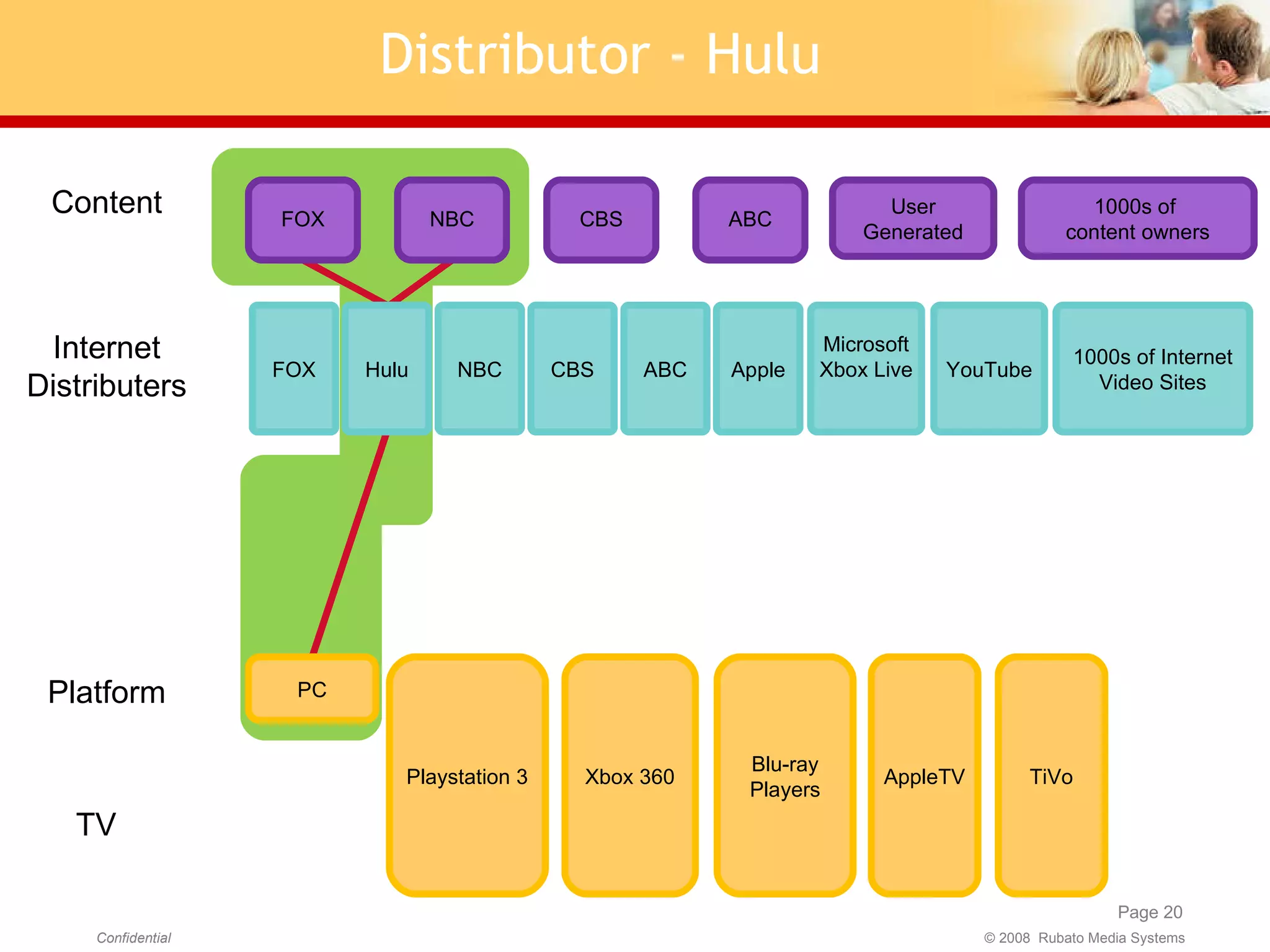 Distributor - Hulu

Content

FOX

NBC

CBS

ABC

User Generated

1000s of content owners

Internet Distributers

FOX

Hulu

NBC

CBS

ABC

Apple

Microsoft Xbox Live

YouTube

1000s of Internet Video Sites

Platform

PC

TV

Playstation 3

Xbox 360

Blu-ray Players

AppleTV

TiVo

Page 20

Confidential

© 2008 Rubato Media Systems